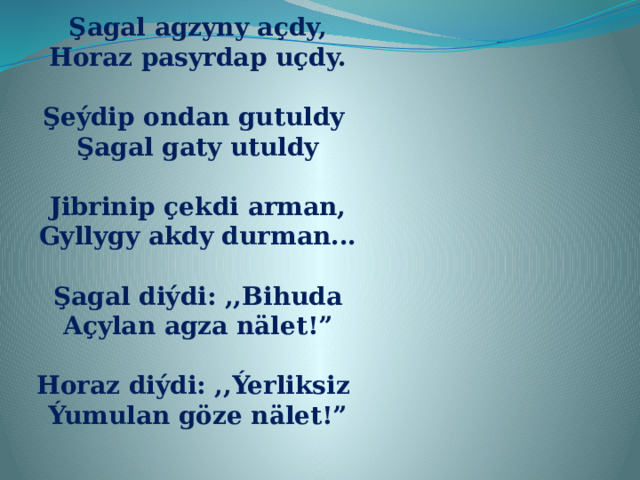 Şagal agzyny açdy,
Horaz pasyrdap uçdy.

Şeýdip ondan gutuldy
Şagal gaty utuldy

Jibrinip çekdi arman,
Gyllygy akdy durman...

Şagal diýdi: ,,Bihuda
Açylan agza nälet!”

Horaz diýdi: ,,Ýerliksiz
Ýumulan göze nälet!”